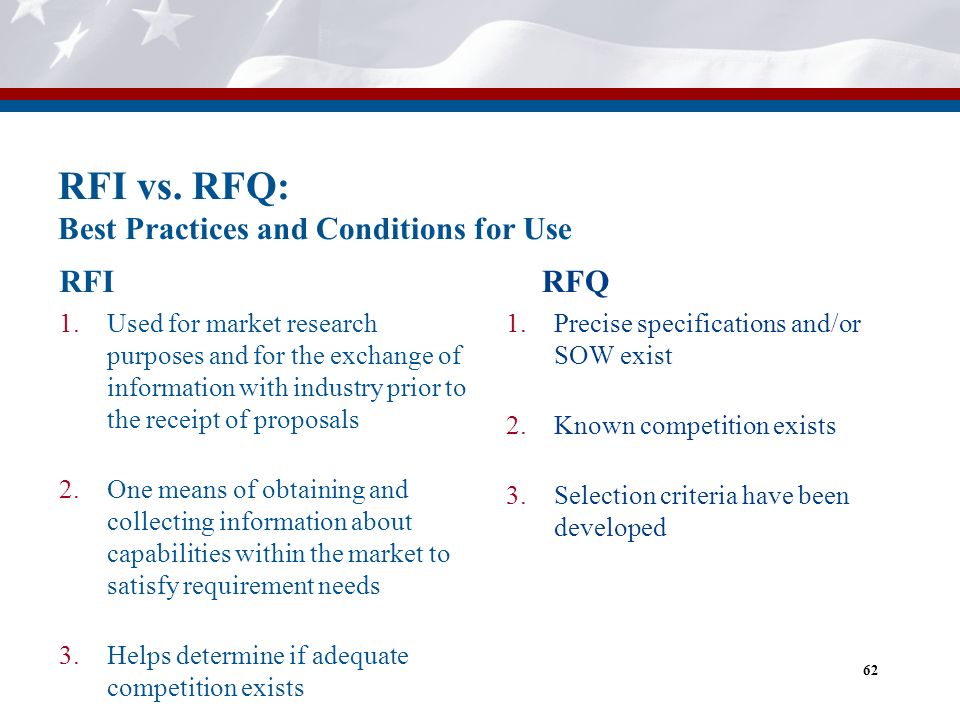 RFI vs. RFQ:
Best Practices and Conditions for Use

RFI

1. Used for market research purposes and for the exchange of information with industry prior to the receipt of proposals

2. One means of obtaining and collecting information about capabilities within the market to satisfy requirement needs

3. Helps determine if adequate competition exists

RFQ

1. Precise specifications and/or SOW exist

2. Known competition exists

3. Selection criteria have been developed

62